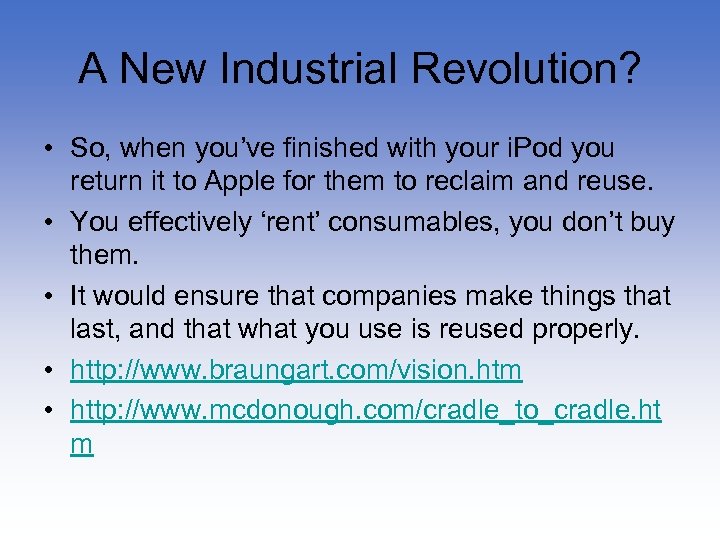 A New Industrial Revolution?

• So, when you’ve finished with your iPod you return it to Apple for them to reclaim and reuse.

• You effectively ‘rent’ consumables, you don’t buy them.

• It would ensure that companies make things that last, and that what you use is reused properly.

• http://www.braungart.com/vision.htm

• http://www.mcdonough.com/cradle_to_cradle.htm